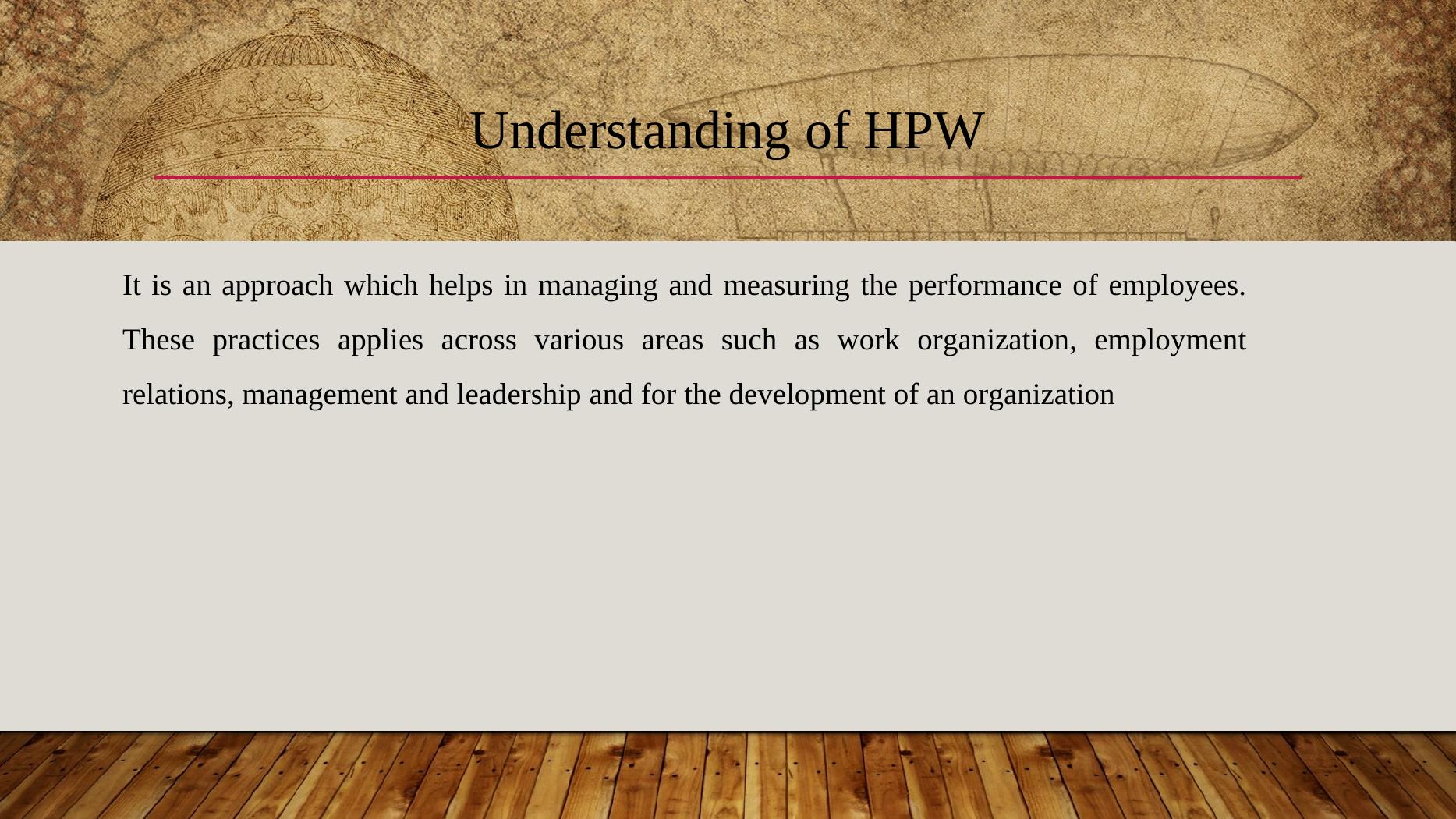 Understanding of HPW

It is an approach which helps in managing and measuring the performance of employees. These practices applies across various areas such as work organization, employment relations, management and leadership and for the development of an organization